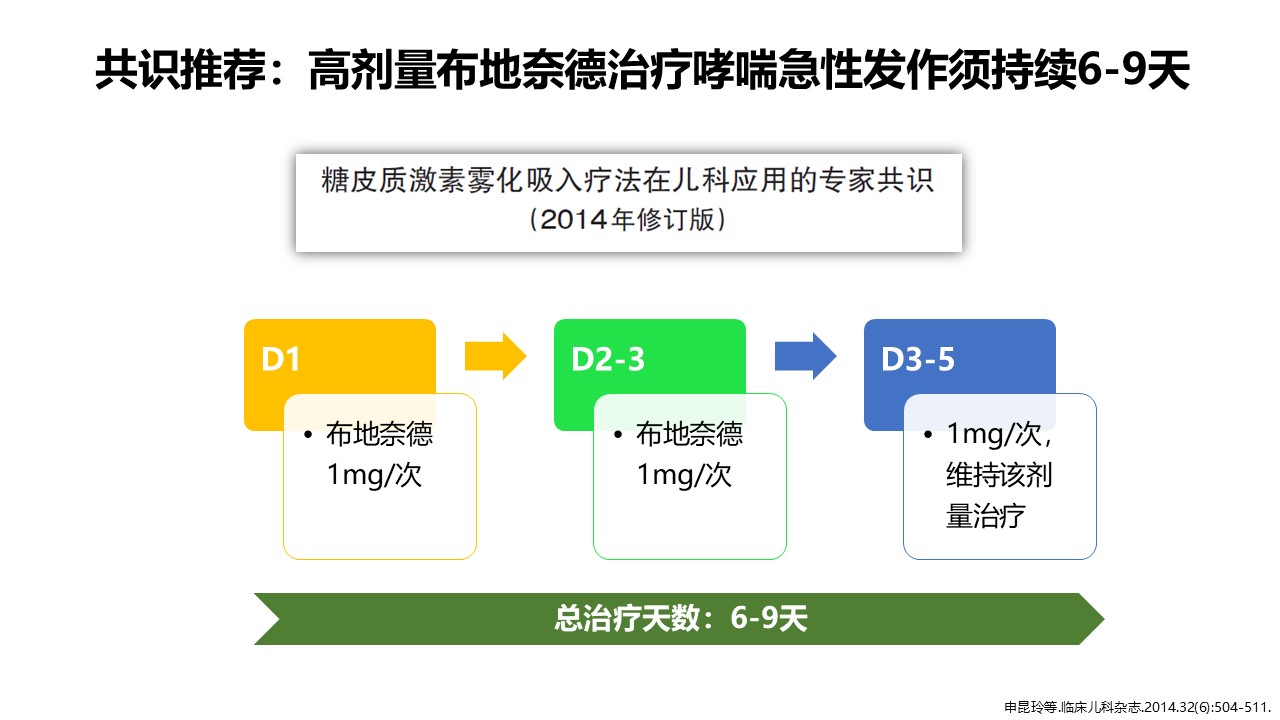 共识推荐：高剂量布地奈德治疗哮喘急性发作须持续6-9天

糖皮质激素雾化吸入疗法在儿科应用的专家共识
（2014年修订版）

D1

• 布地奈德 1mg/次

D2-3

• 布地奈德 1mg/次

D3-5

• 1mg/次，维持该剂量治疗

总治疗天数：6-9天

申昆玲等.临床儿科杂志.2014.32(6):504-511.